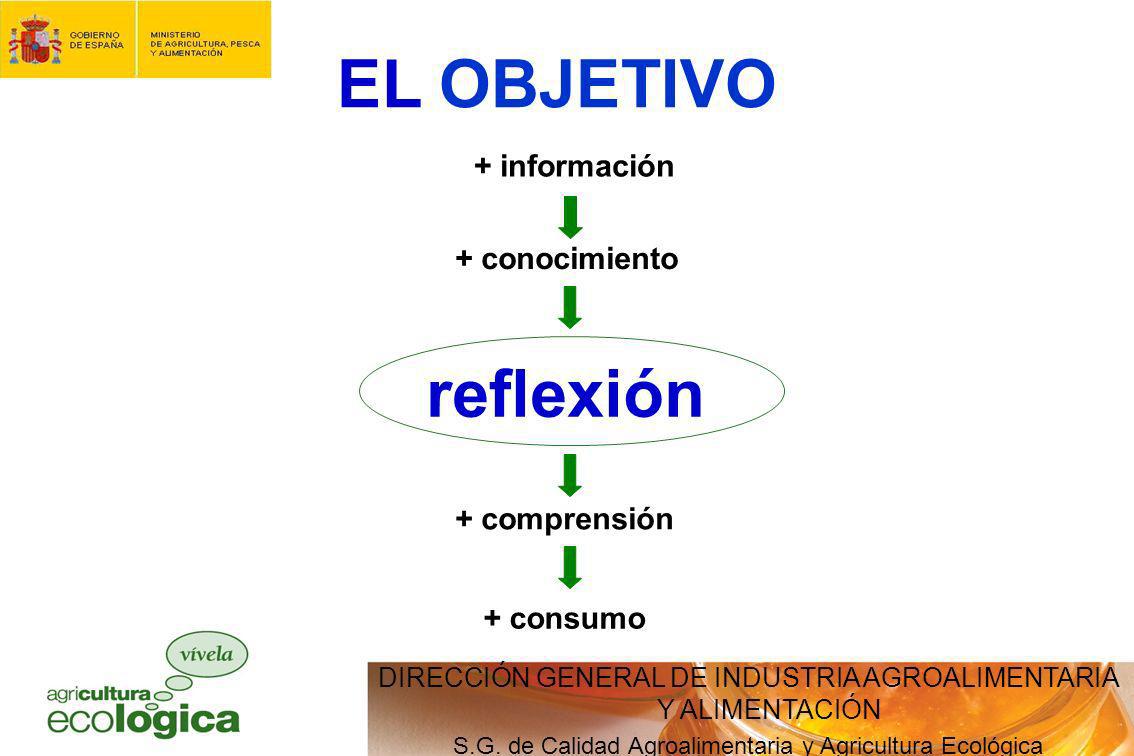 GOBIERNO DE ESPAÑA

MINISTERIO DE AGRICULTURA, PESCA Y ALIMENTACIÓN

EL OBJETIVO

+ información

+ conocimiento

reflexión

+ comprensión

+ consumo

vívela

agricultura ecologica

DIRECCIÓN GENERAL DE INDUSTRIA AGROALIMENTARIA Y ALIMENTACIÓN

S.G. de Calidad Agroalimentaria y Agricultura Ecológica